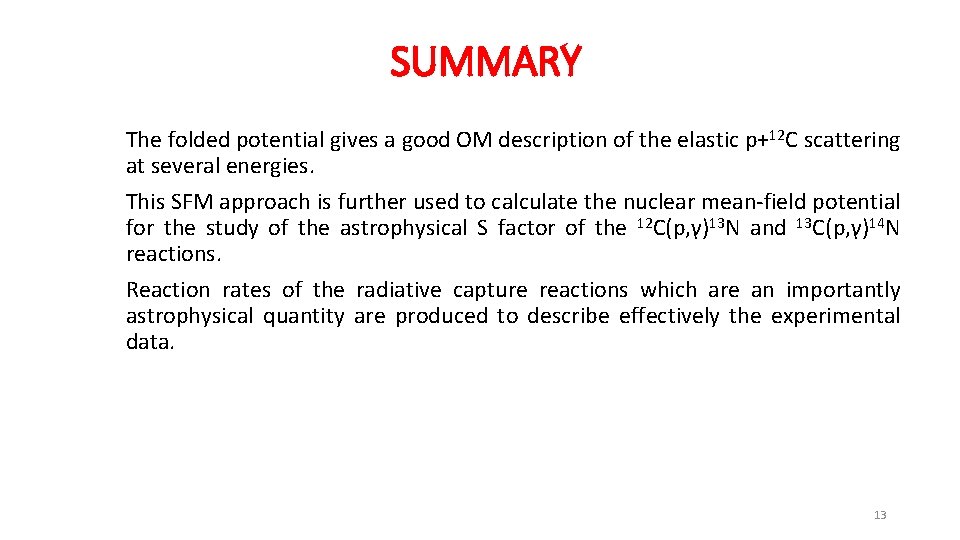 SUMMARY

The folded potential gives a good OM description of the elastic p+$^{12}$C scattering at several energies.

This SFM approach is further used to calculate the nuclear mean-field potential for the study of the astrophysical S factor of the $^{12}$C(p,γ)$^{13}$N and $^{13}$C(p,γ)$^{14}$N reactions.

Reaction rates of the radiative capture reactions which are an importantly astrophysical quantity are produced to describe effectively the experimental data.

13